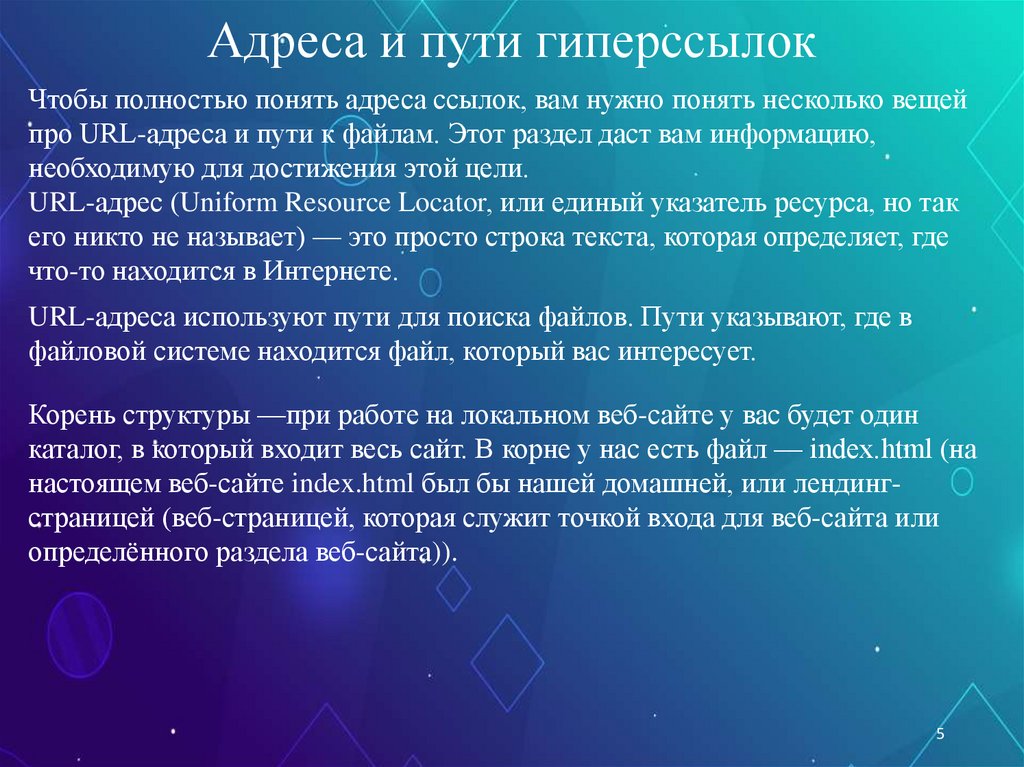 Адреса и пути гиперссылок

Чтобы полностью понять адреса ссылок, вам нужно понять несколько вещей про URL-адреса и пути к файлам. Этот раздел даст вам информацию, необходимую для достижения этой цели.
URL-адрес (Uniform Resource Locator, или единый указатель ресурса, но так его никто не называет) — это просто строка текста, которая определяет, где что-то находится в Интернете.

URL-адреса используют пути для поиска файлов. Пути указывают, где в файловой системе находится файл, который вас интересует.

Корень структуры —при работе на локальном веб-сайте у вас будет один каталог, в который входит весь сайт. В корне у нас есть файл — index.html (на настоящем веб-сайте index.html был бы нашей домашней, или лендинг-страницей (веб-страницей, которая служит точкой входа для веб-сайта или определённого раздела веб-сайта)).

5